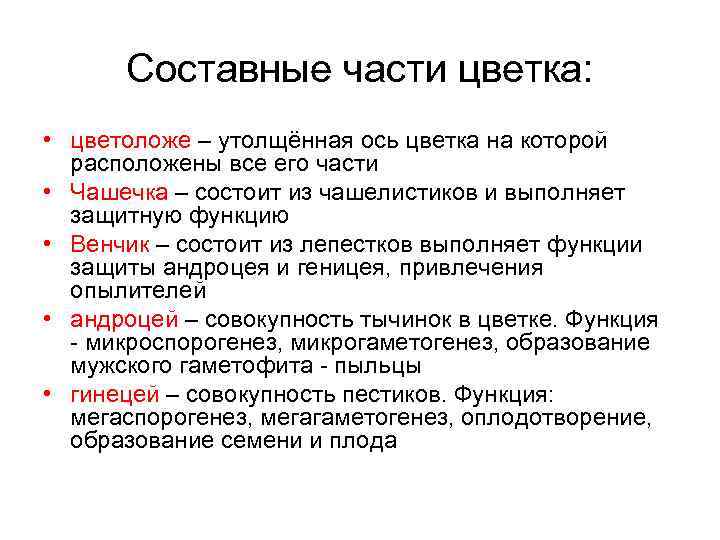 Составные части цветка:

• цветоложе – утолщённая ось цветка на которой расположены все его части
• Чашечка – состоит из чашелистиков и выполняет защитную функцию
• Венчик – состоит из лепестков выполняет функции защиты андроцея и геницея, привлечения опылителей
• андроцей – совокупность тычинок в цветке. Функция - микроспорогенез, микрогаметогенез, образование мужского гаметофита - пыльцы
• гинецей – совокупность пестиков. Функция: мегаспорогенез, мегагаметогенез, оплодотворение, образование семени и плода